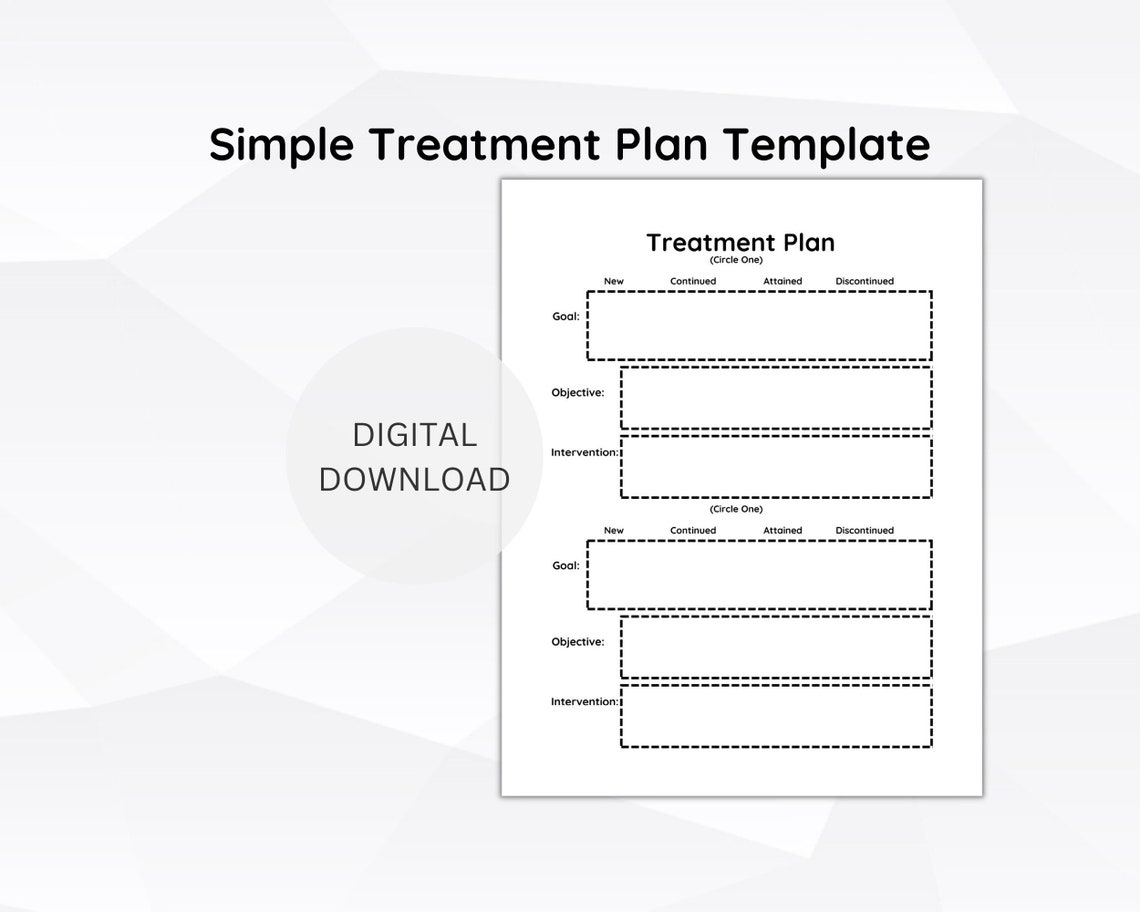 Simple Treatment Plan Template

DIGITAL DOWNLOAD

Treatment Plan
(Circle One)

New Continued Attained Discontinued

Goal:

Objective:

Intervention:

(Circle One)

New Continued Attained Discontinued

Goal:

Objective:

Intervention: